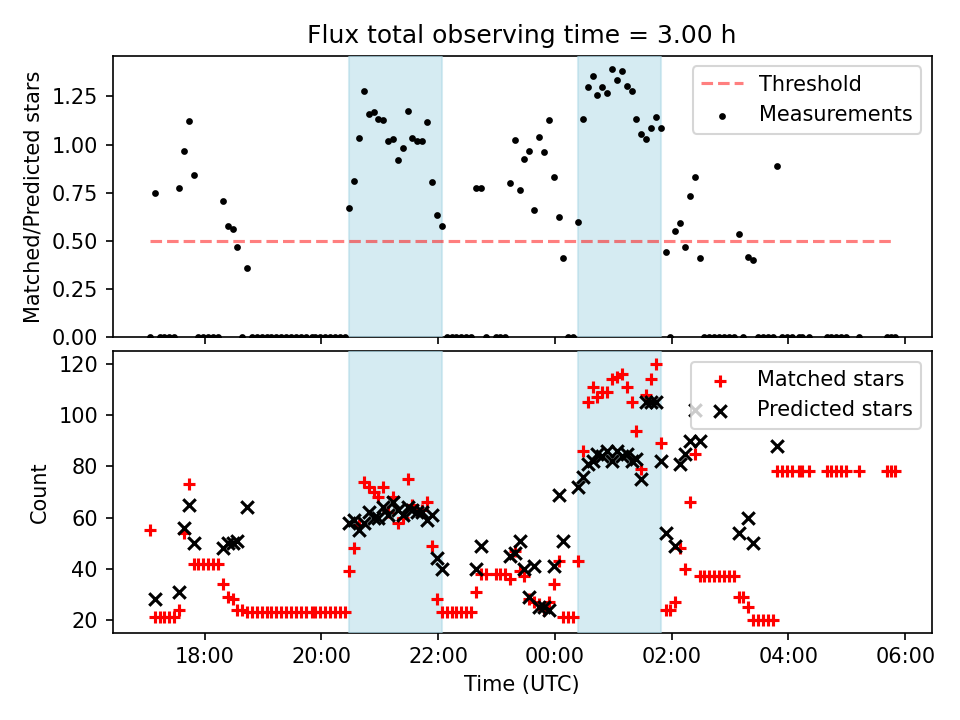 Flux total observing time = 3.00 h

Matched/Predicted stars

1.25
1.00
0.75
0.50
0.25
0.00

Threshold
Measurements

Count

120
100
80
60
40
20

Matched stars
Predicted stars

18:00
20:00
22:00
00:00
02:00
04:00
06:00

Time (UTC)